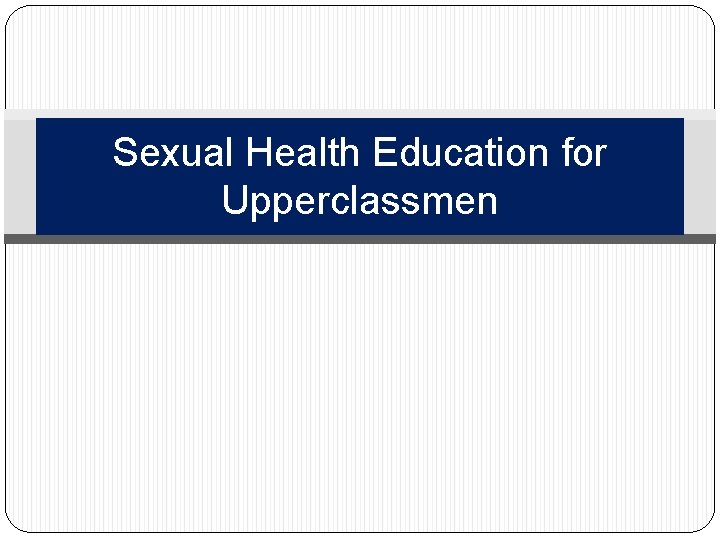 Sexual Health Education for Upperclassmen